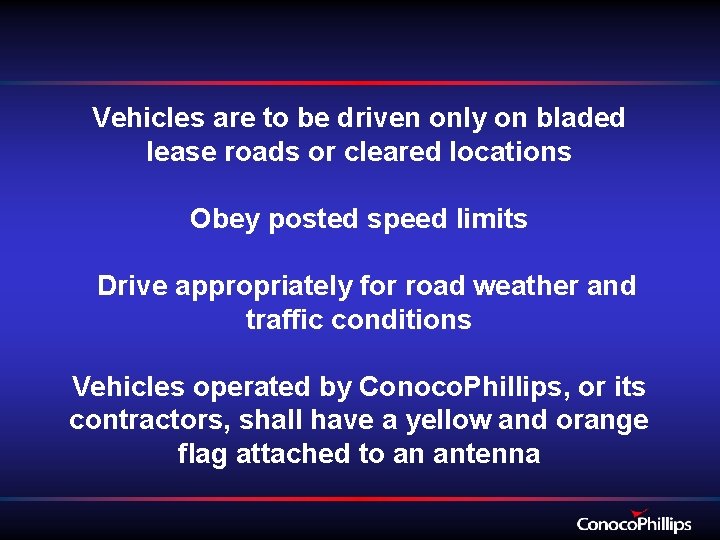 Vehicles are to be driven only on bladed lease roads or cleared locations

Obey posted speed limits

Drive appropriately for road weather and traffic conditions

Vehicles operated by ConocoPhillips, or its contractors, shall have a yellow and orange flag attached to an antenna

ConocoPhillips